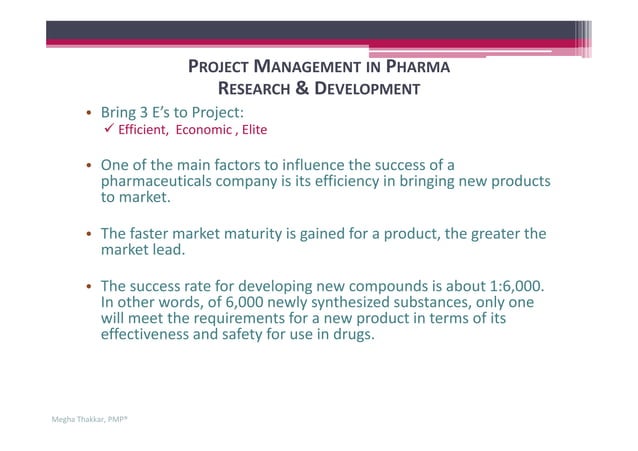 PROJECT MANAGEMENT IN PHARMA
RESEARCH & DEVELOPMENT

• Bring 3 E's to Project:
✓ Efficient, Economic , Elite

• One of the main factors to influence the success of a pharmaceuticals company is its efficiency in bringing new products to market.

• The faster market maturity is gained for a product, the greater the market lead.

• The success rate for developing new compounds is about 1:6,000. In other words, of 6,000 newly synthesized substances, only one will meet the requirements for a new product in terms of its effectiveness and safety for use in drugs.

Megha Thakkar, PMP®